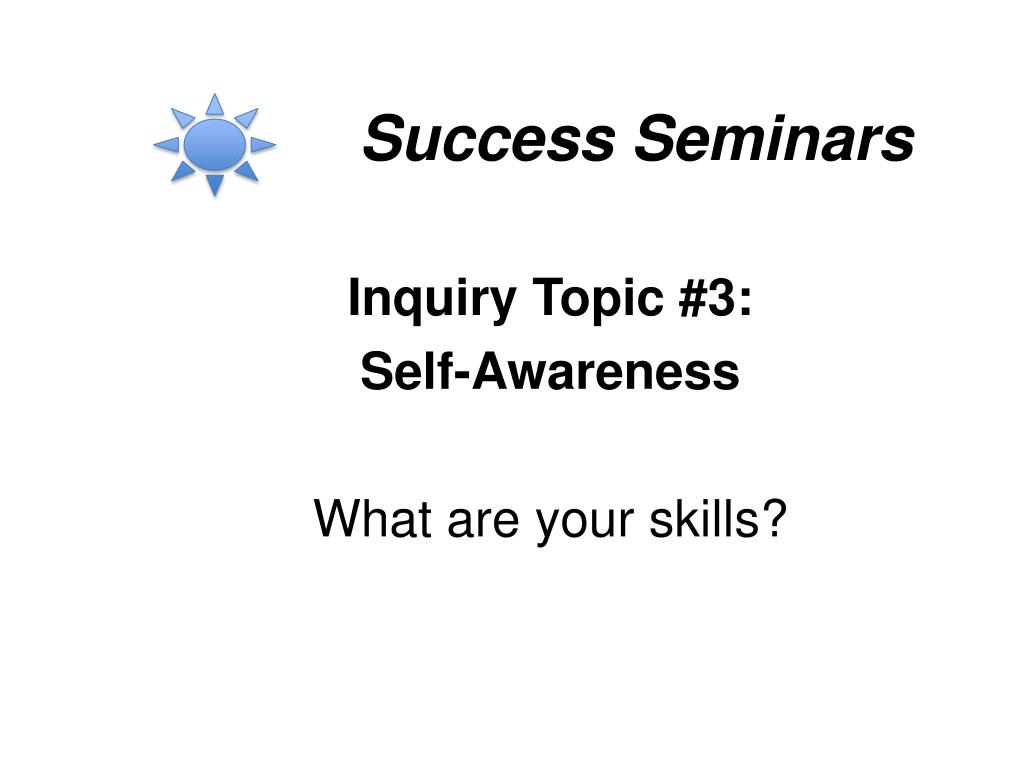 Success Seminars

Inquiry Topic #3:
Self-Awareness

What are your skills?